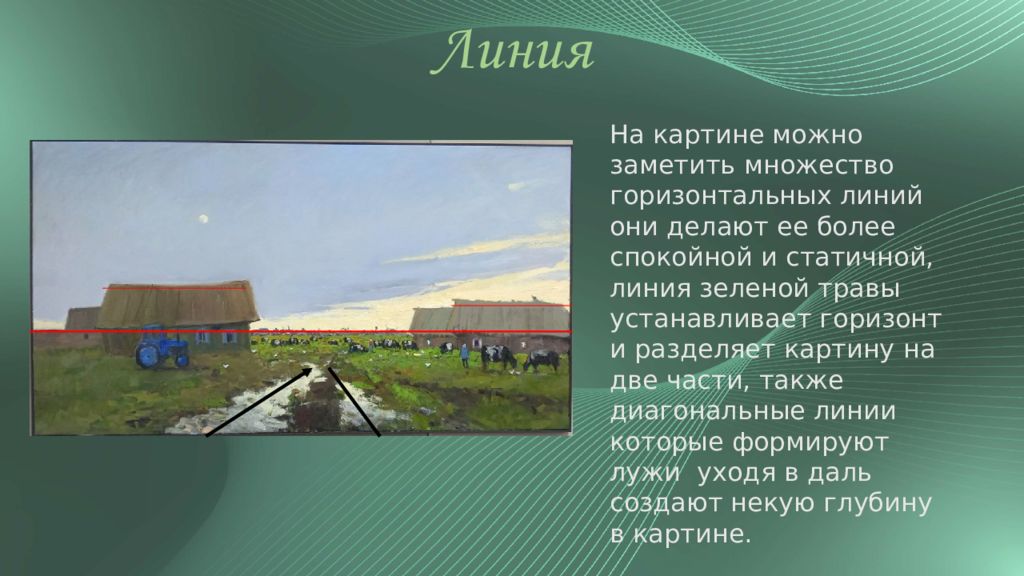 Линия

На картине можно заметить множество горизонтальных линий они делают ее более спокойной и статичной, линия зеленой травы устанавливает горизонт и разделяет картину на две части, также диагональные линии которые формируют лужи  уходя в даль создают некую глубину в картине.